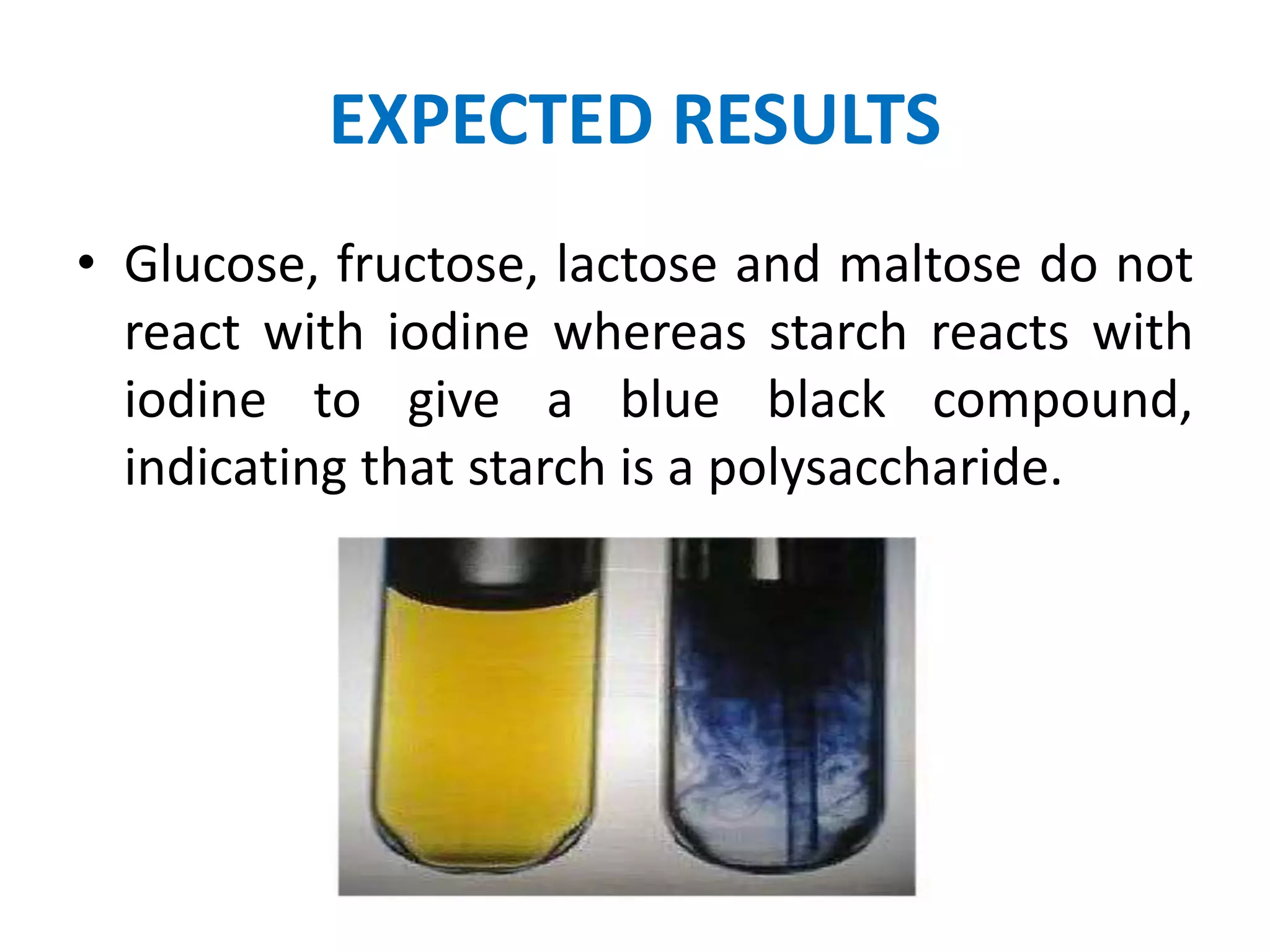 EXPECTED RESULTS

• Glucose, fructose, lactose and maltose do not react with iodine whereas starch reacts with iodine to give a blue black compound, indicating that starch is a polysaccharide.